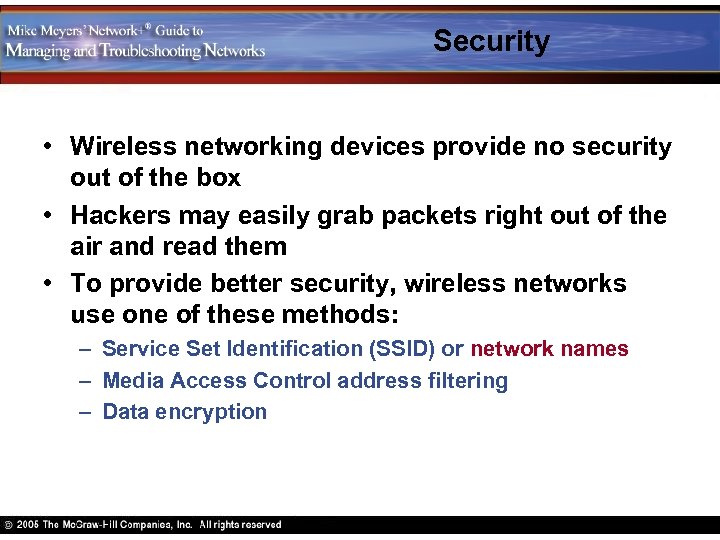 Mike Meyers' Network+® Guide to
Managing and Troubleshooting Networks

Security

• Wireless networking devices provide no security out of the box
• Hackers may easily grab packets right out of the air and read them
• To provide better security, wireless networks use one of these methods:
– Service Set Identification (SSID) or network names
– Media Access Control address filtering
– Data encryption

© 2005 The McGraw-Hill Companies, Inc. All rights reserved